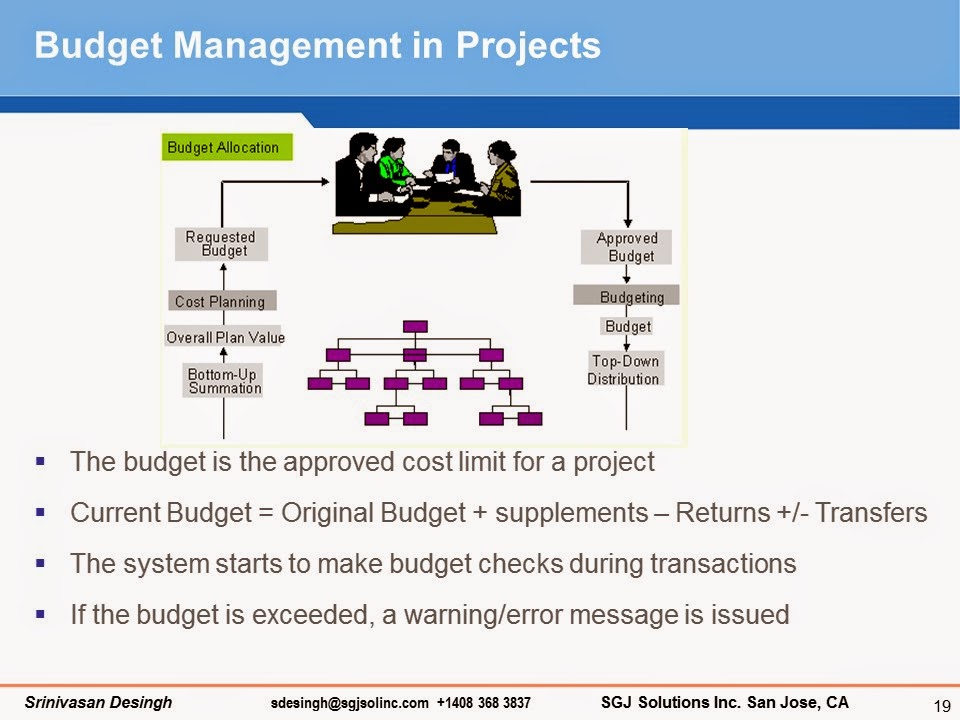 Budget Management in Projects

Budget Allocation

Requested Budget

Cost Planning

Overall Plan Value

Bottom-Up Summation

Approved Budget

Budgeting

Budget

Top-Down Distribution

▪ The budget is the approved cost limit for a project

▪ Current Budget = Original Budget + supplements – Returns +/- Transfers

▪ The system starts to make budget checks during transactions

▪ If the budget is exceeded, a warning/error message is issued

Srinivasan Desingh sdesingh@sgjsolinc.com +1408 368 3837 SGJ Solutions Inc. San Jose, CA 19